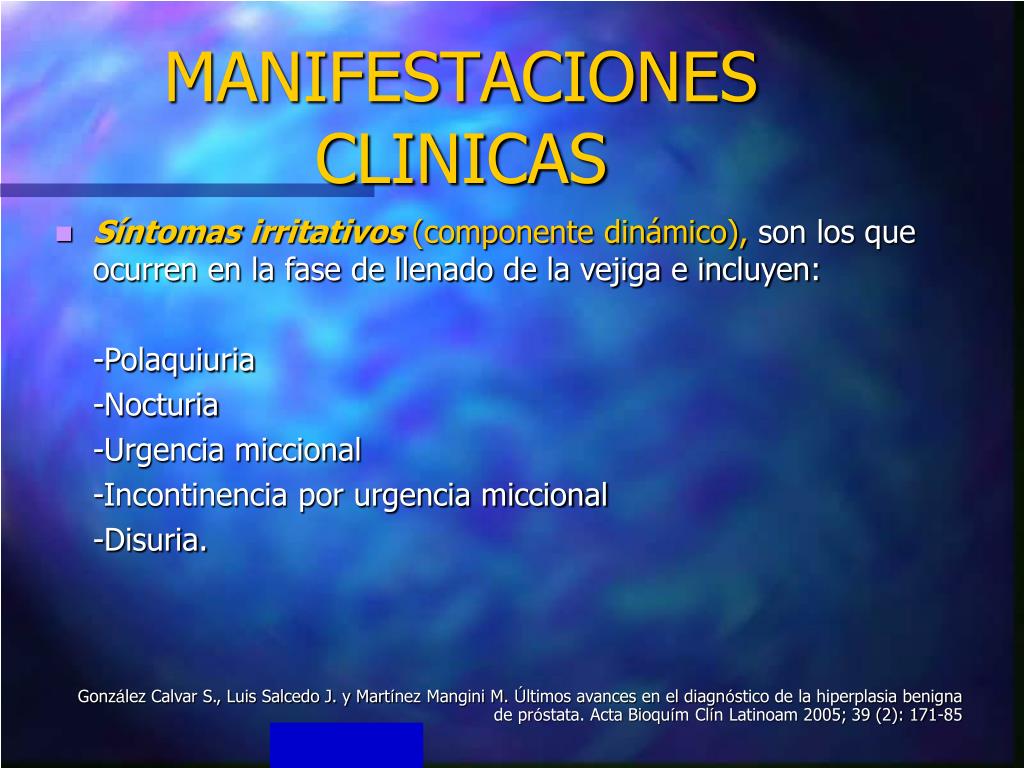 MANIFESTACIONES CLINICAS

Síntomas irritativos (componente dinámico), son los que ocurren en la fase de llenado de la vejiga e incluyen:

-Polaquiuria
-Nocturia
-Urgencia miccional
-Incontinencia por urgencia miccional
-Disuria.

González Calvar S., Luis Salcedo J. y Martínez Mangini M. Últimos avances en el diagnóstico de la hiperplasia benigna de próstata. Acta Bioquím Clín Latinoam 2005; 39 (2): 171-85